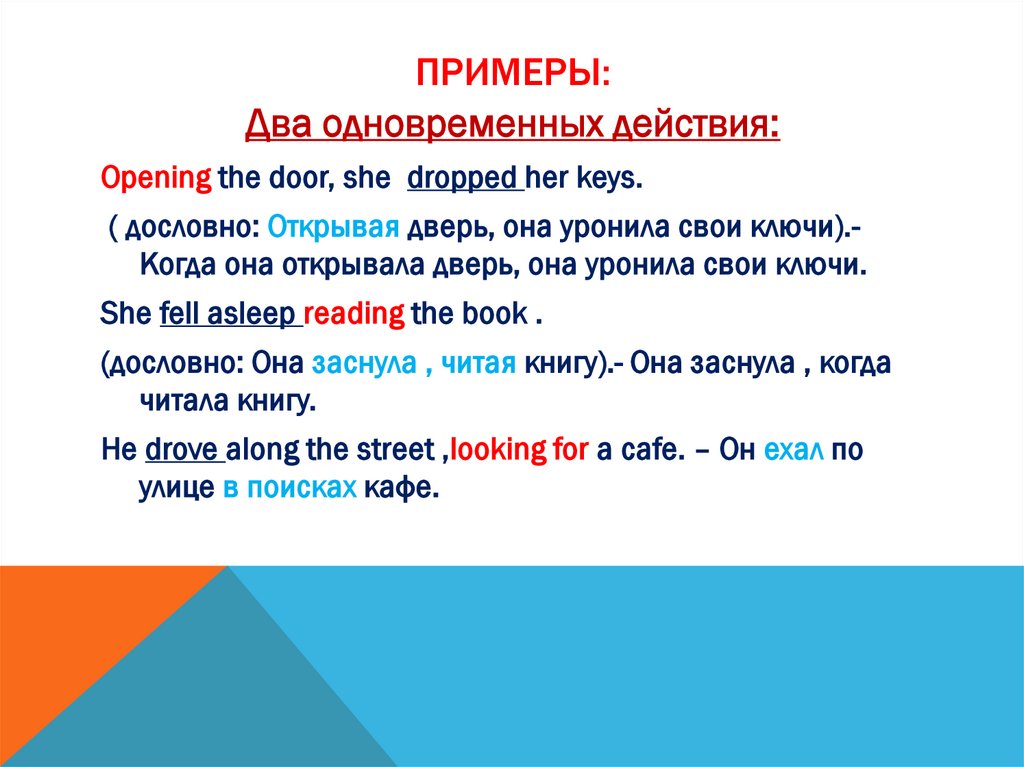 ПРИМЕРЫ:
Два одновременных действия:

Opening the door, she dropped her keys.

( дословно: Открывая дверь, она уронила свои ключи).- Когда она открывала дверь, она уронила свои ключи.

She fell asleep reading the book .

(дословно: Она заснула , читая книгу).- Она заснула , когда читала книгу.

He drove along the street ,looking for a cafe. – Он ехал по улице в поисках кафе.